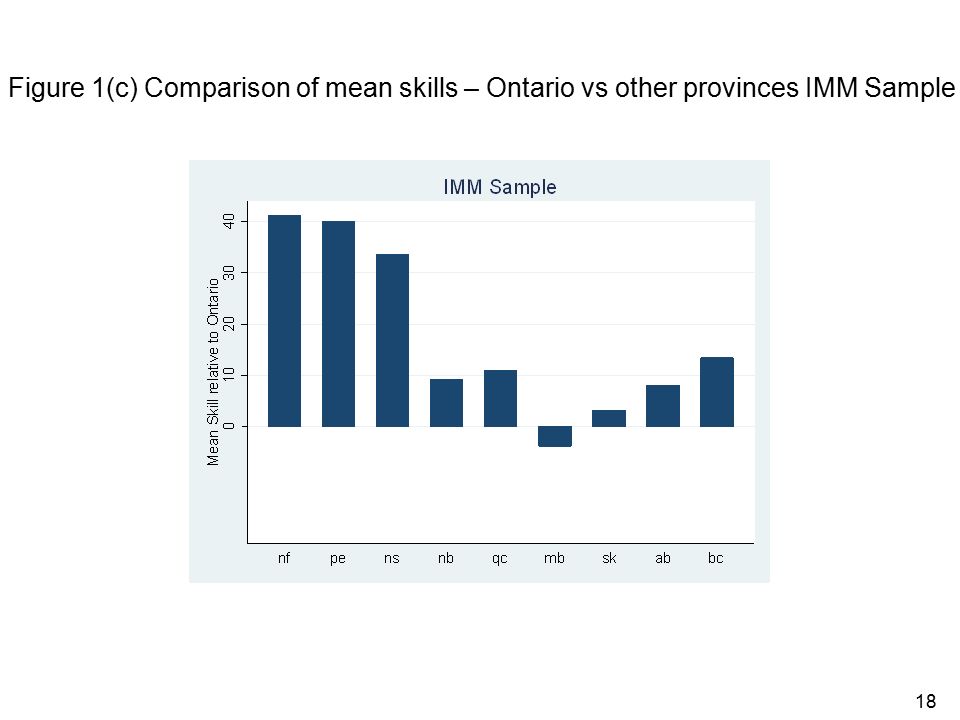 Figure 1(c) Comparison of mean skills – Ontario vs other provinces IMM Sample

IMM Sample

Mean Skill relative to Ontario

40
30
20
10
0

nf pe ns nb qc mb sk ab bc

18